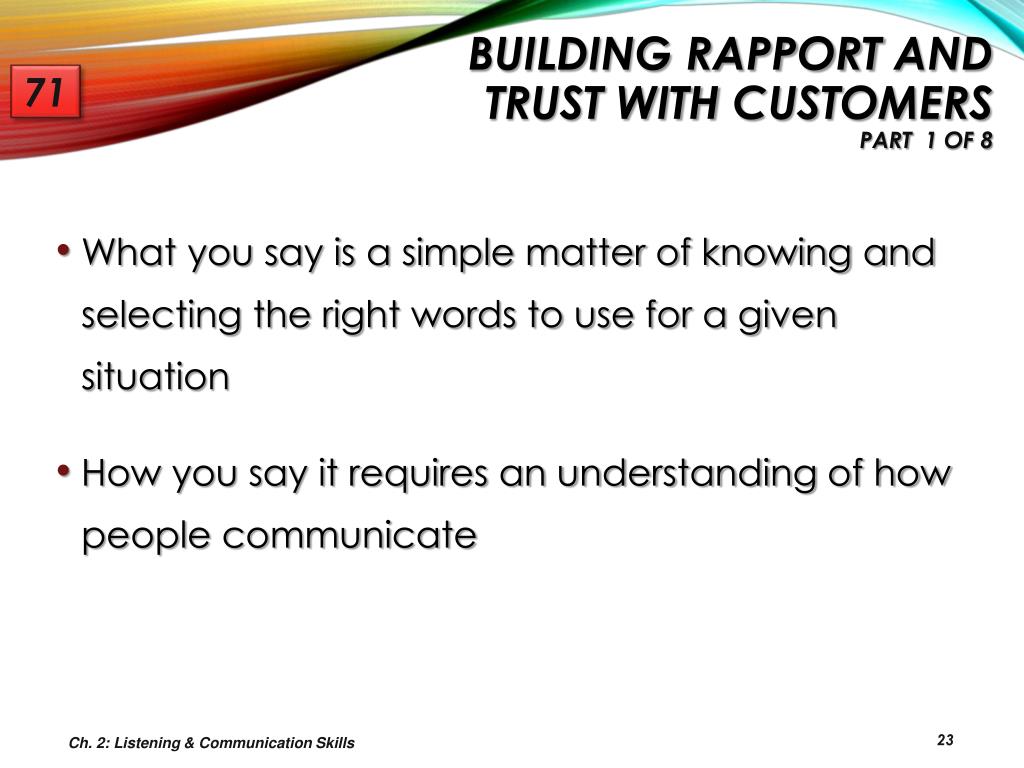 71

BUILDING RAPPORT AND TRUST WITH CUSTOMERS
PART 1 OF 8

• What you say is a simple matter of knowing and selecting the right words to use for a given situation

• How you say it requires an understanding of how people communicate

Ch. 2: Listening & Communication Skills

23